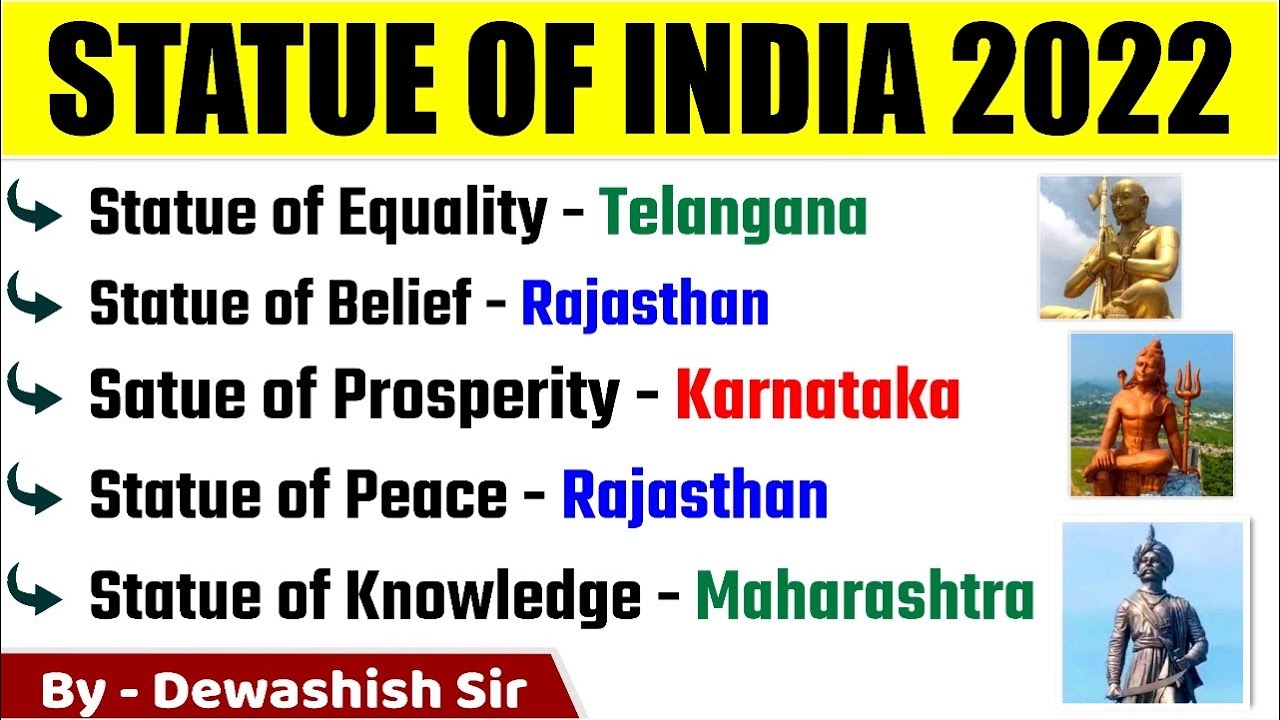 STATUE OF INDIA 2022

Statue of Equality - Telangana
Statue of Belief - Rajasthan
Satue of Prosperity - Karnataka
Statue of Peace - Rajasthan
Statue of Knowledge - Maharashtra

By - Dewashish Sir